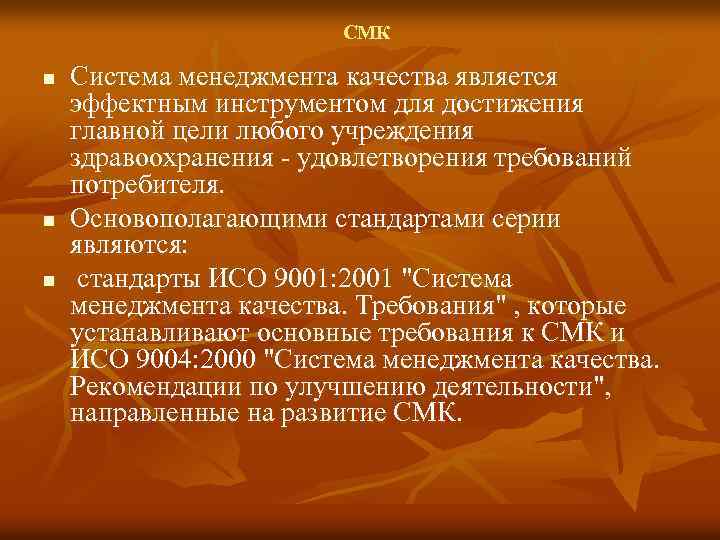 СМК

■ Система менеджмента качества является эффектным инструментом для достижения главной цели любого учреждения здравоохранения - удовлетворения требований потребителя.

■ Основополагающими стандартами серии являются:

■ стандарты ИСО 9001:2001 "Система менеджмента качества. Требования" , которые устанавливают основные требования к СМК и ИСО 9004:2000 "Система менеджмента качества. Рекомендации по улучшению деятельности", направленные на развитие СМК.